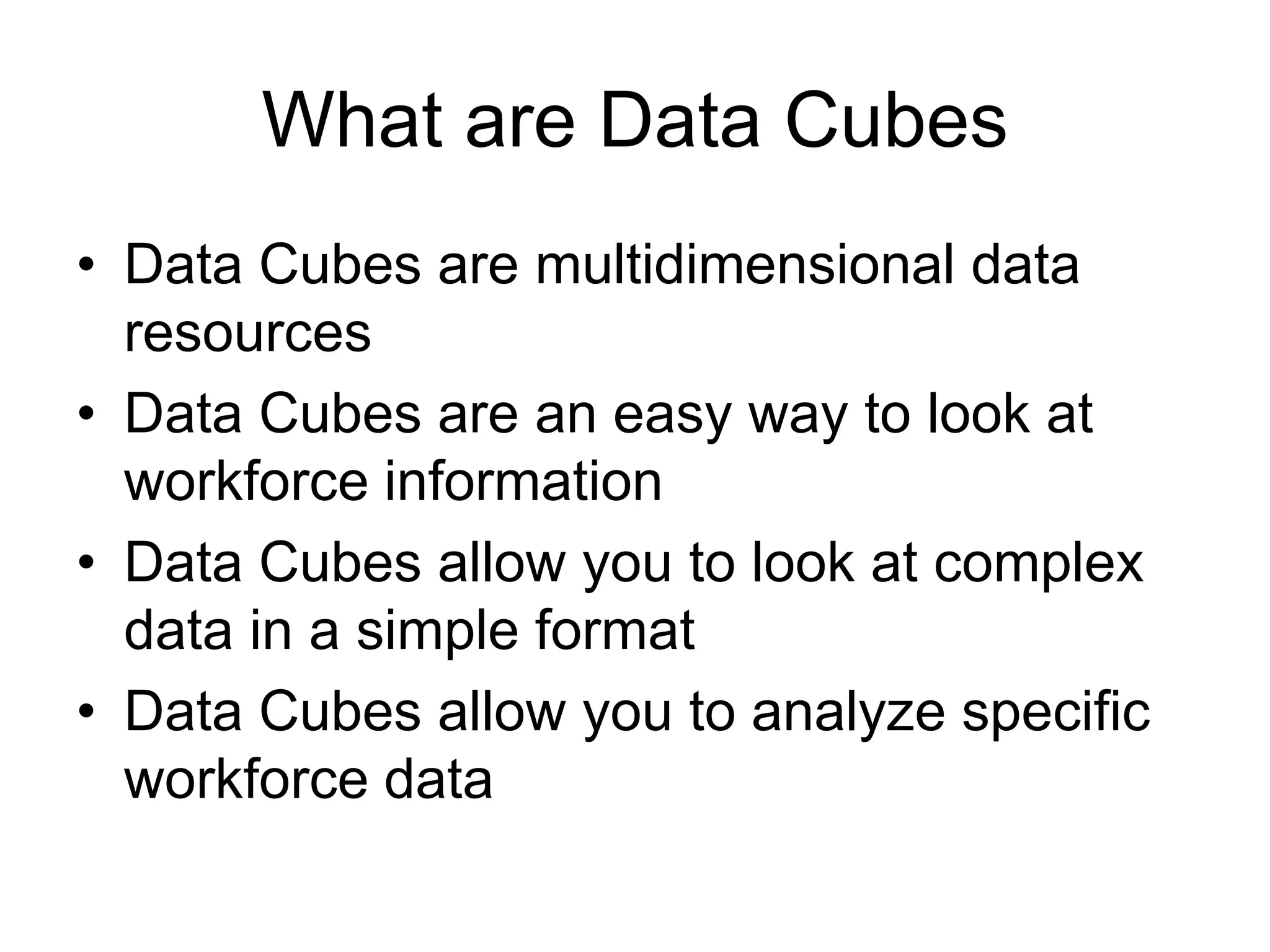 What are Data Cubes

• Data Cubes are multidimensional data resources
• Data Cubes are an easy way to look at workforce information
• Data Cubes allow you to look at complex data in a simple format
• Data Cubes allow you to analyze specific workforce data